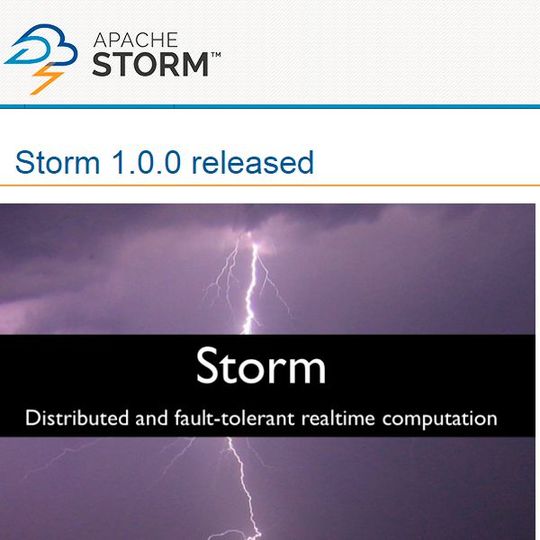 APACHE
STORM™

Storm 1.0.0 released

Storm

Distributed and fault-tolerant realtime computation